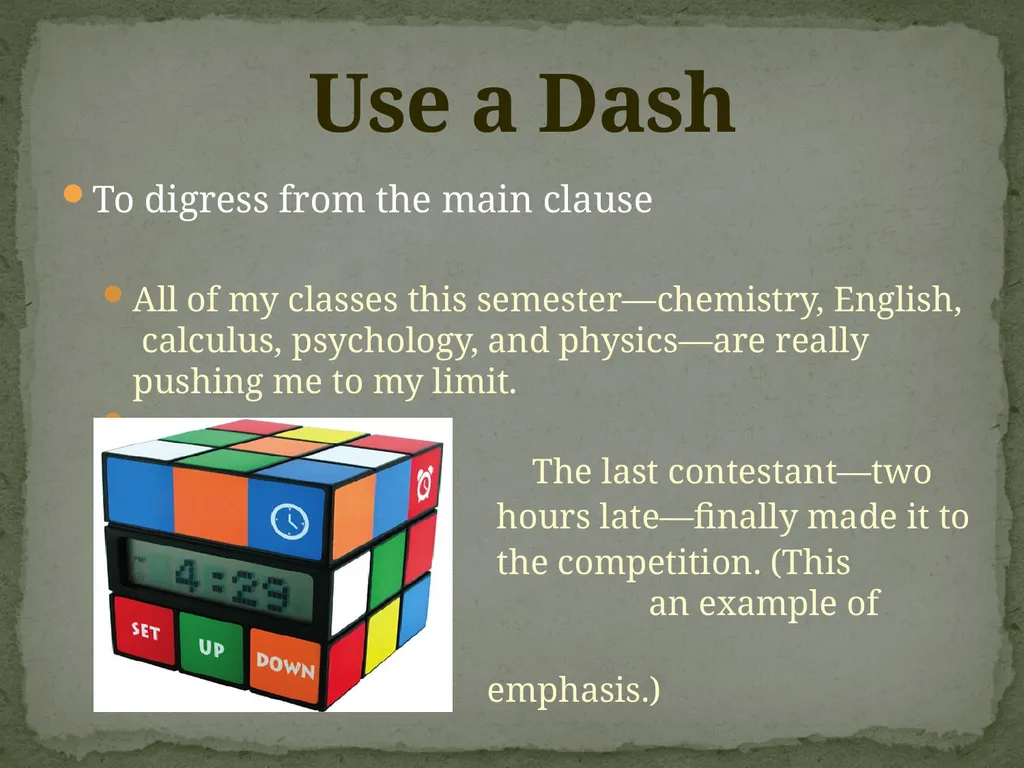 Use a Dash

To digress from the main clause

All of my classes this semester—chemistry, English, calculus, psychology, and physics—are really pushing me to my limit.

The last contestant—two hours late—finally made it to the competition. (This an example of

emphasis.)

4:29

SET

UP

DOWN